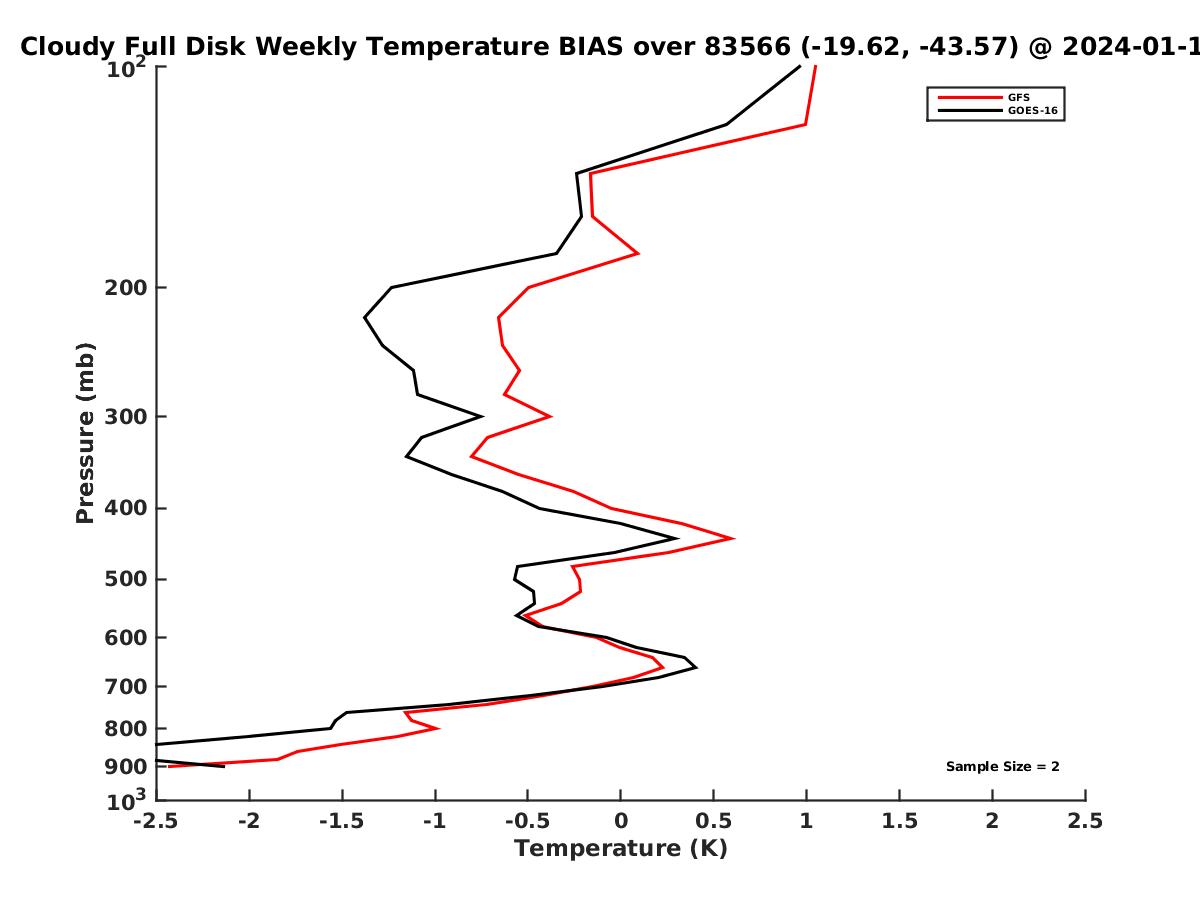 Cloudy Full Disk Weekly Temperature BIAS over 83566 (-19.62, -43.57) @ 2024-01-1

GFS
GOES-16

Pressure (mb)

$10^2$
200
300
400
500
600
700
800
900
$10^3$

Sample Size = 2

-2.5 -2 -1.5 -1 -0.5 0 0.5 1 1.5 2 2.5

Temperature (K)